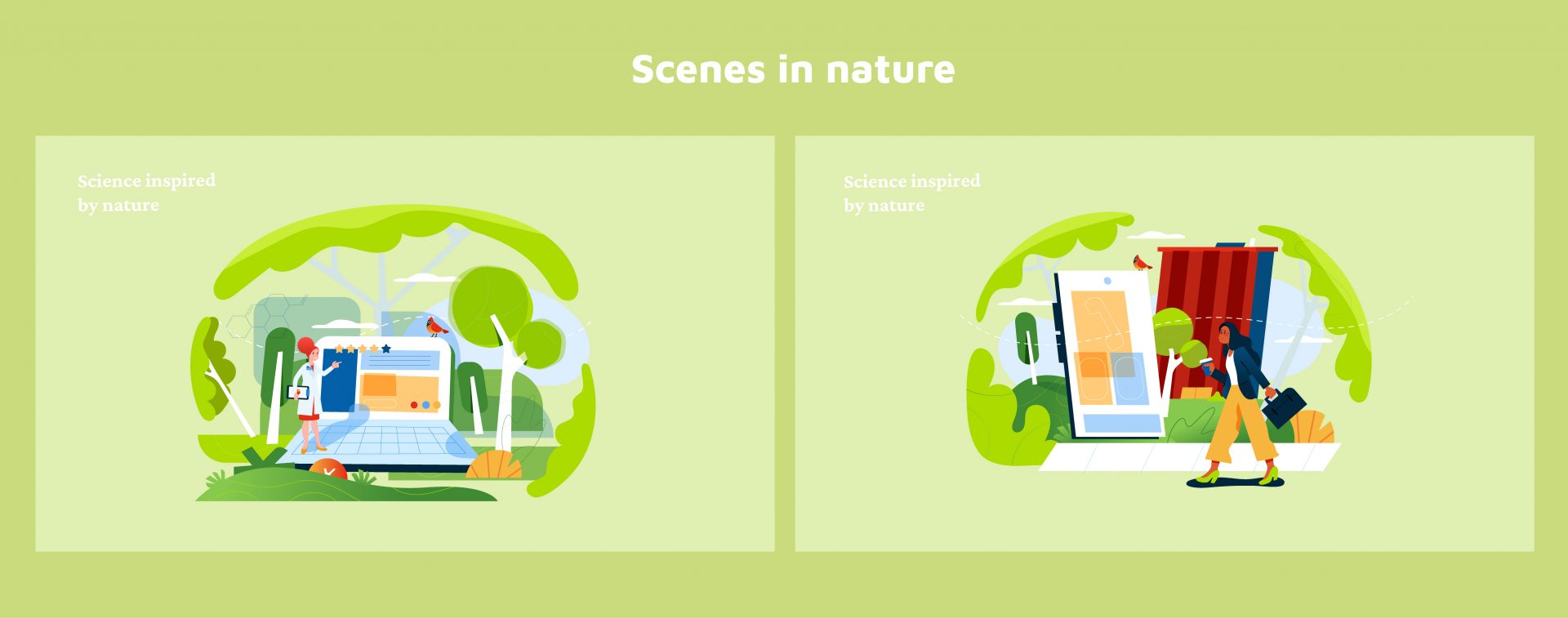 Scenes in nature

Science inspired
by nature

Science inspired
by nature